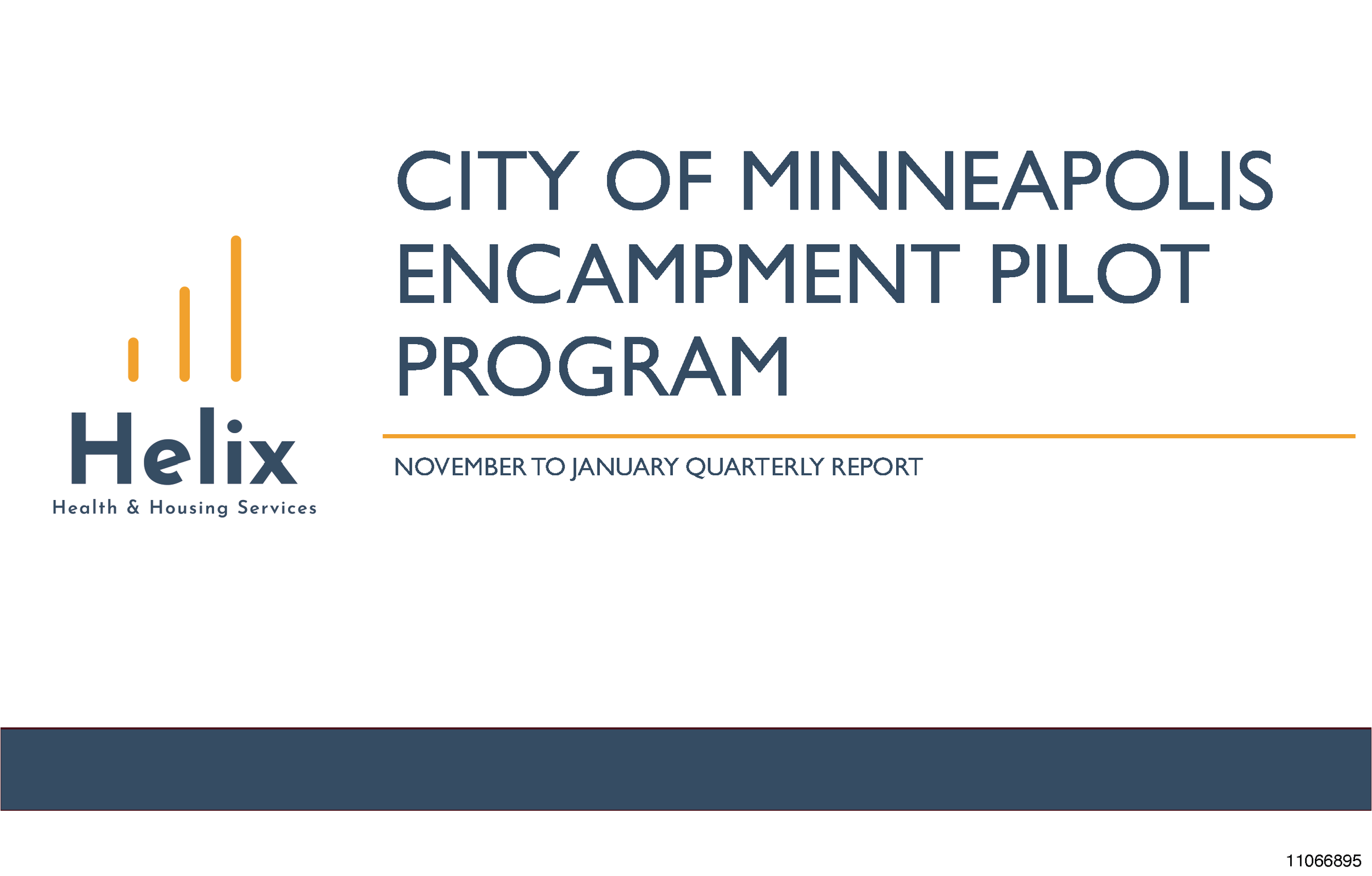 Helix
Health & Housing Services

CITY OF MINNEAPOLIS ENCAMPMENT PILOT PROGRAM

NOVEMBER TO JANUARY QUARTERLY REPORT

11066895